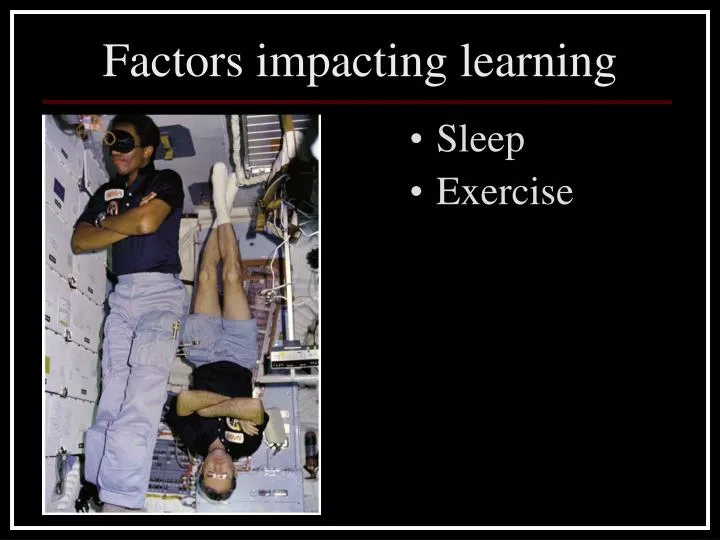 Factors impacting learning

• Sleep
• Exercise